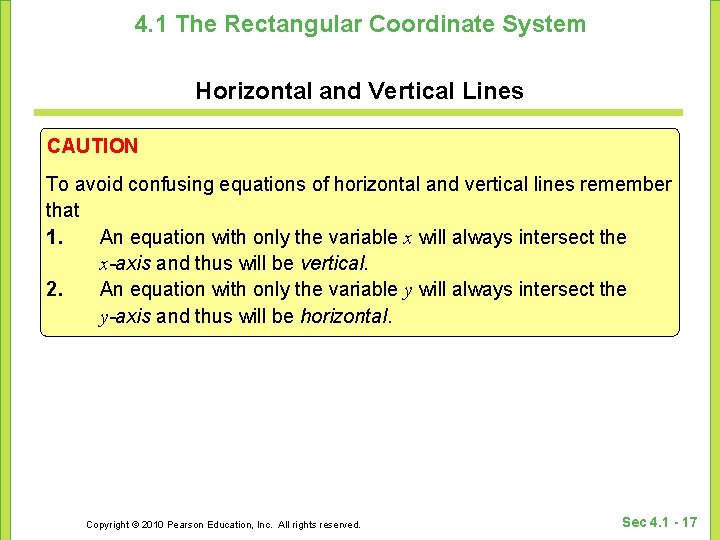 4.1 The Rectangular Coordinate System

Horizontal and Vertical Lines

CAUTION

To avoid confusing equations of horizontal and vertical lines remember that

1. An equation with only the variable $x$ will always intersect the $x$-axis and thus will be vertical.

2. An equation with only the variable $y$ will always intersect the $y$-axis and thus will be horizontal.

Copyright © 2010 Pearson Education, Inc. All rights reserved.

Sec 4.1 - 17